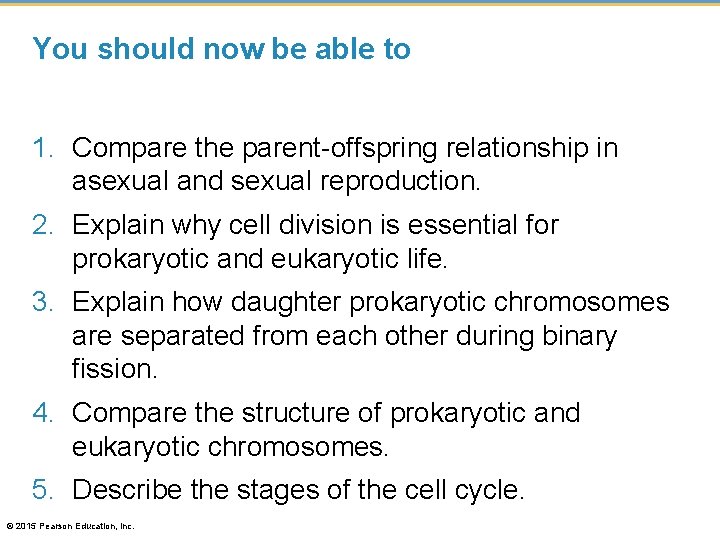 You should now be able to

1. Compare the parent-offspring relationship in asexual and sexual reproduction.
2. Explain why cell division is essential for prokaryotic and eukaryotic life.
3. Explain how daughter prokaryotic chromosomes are separated from each other during binary fission.
4. Compare the structure of prokaryotic and eukaryotic chromosomes.
5. Describe the stages of the cell cycle.

© 2015 Pearson Education, Inc.